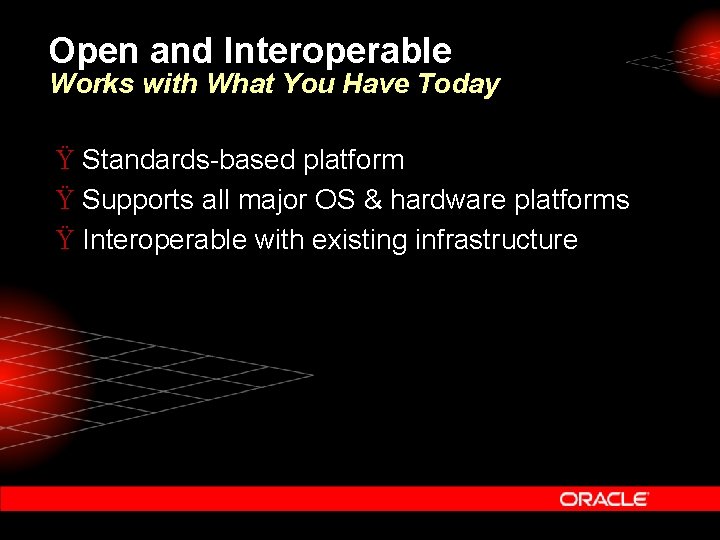 Open and Interoperable
Works with What You Have Today

Ÿ Standards-based platform
Ÿ Supports all major OS & hardware platforms
Ÿ Interoperable with existing infrastructure

ORACLE